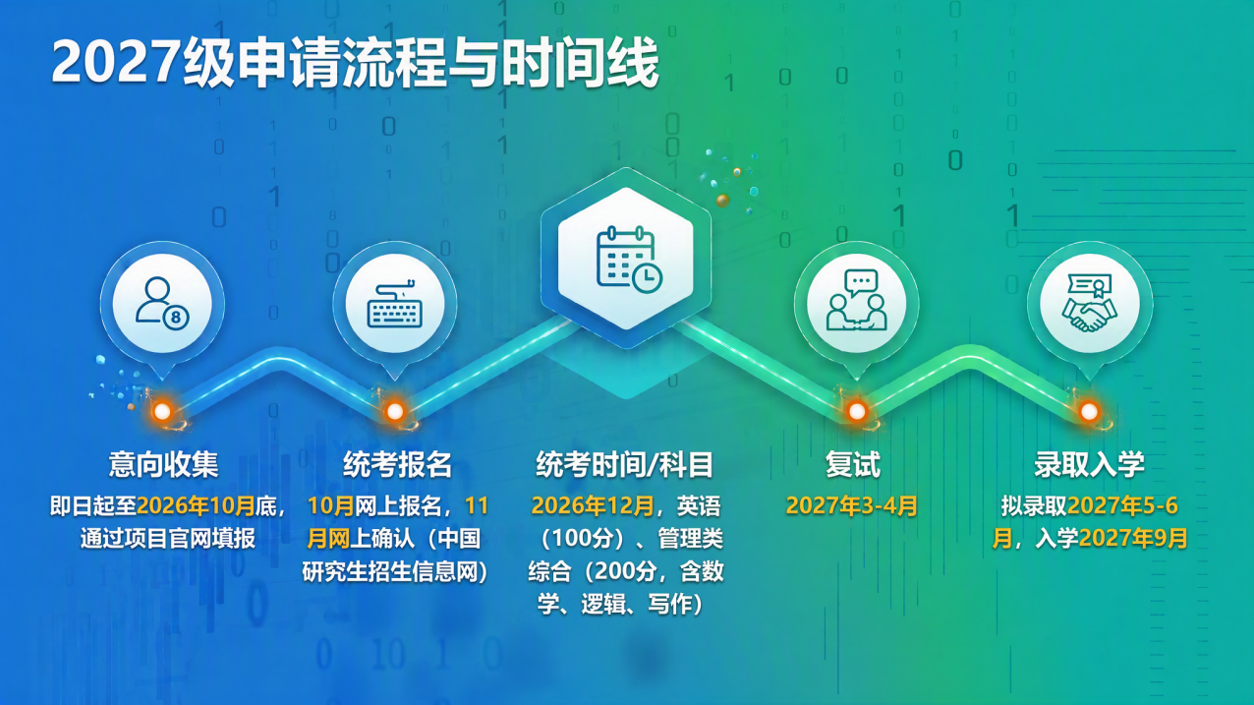 2027级申请流程与时间线

意向收集
即日起至2026年10月底，通过项目官网填报

统考报名
10月网上报名，11月网上确认（中国研究生招生信息网）

统考时间/科目
2026年12月，英语（100分）、管理类综合（200分，含数学、逻辑、写作）

复试
2027年3-4月

录取入学
拟录取2027年5-6月，入学2027年9月